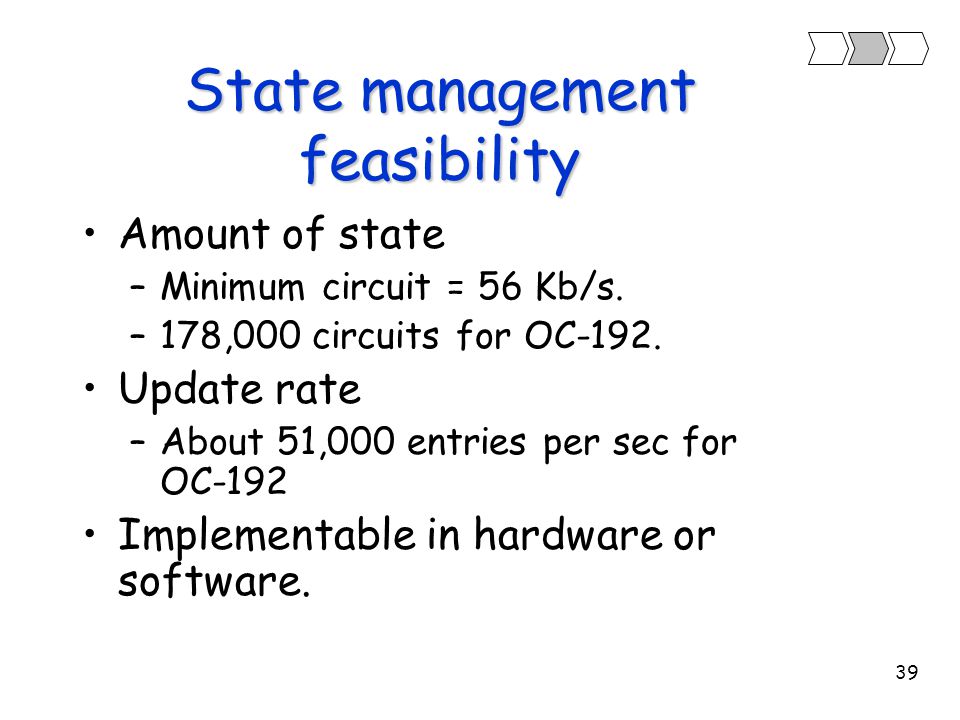 State management feasibility

• Amount of state
– Minimum circuit = 56 Kb/s.
– 178,000 circuits for OC-192.
• Update rate
– About 51,000 entries per sec for OC-192
• Implementable in hardware or software.

39